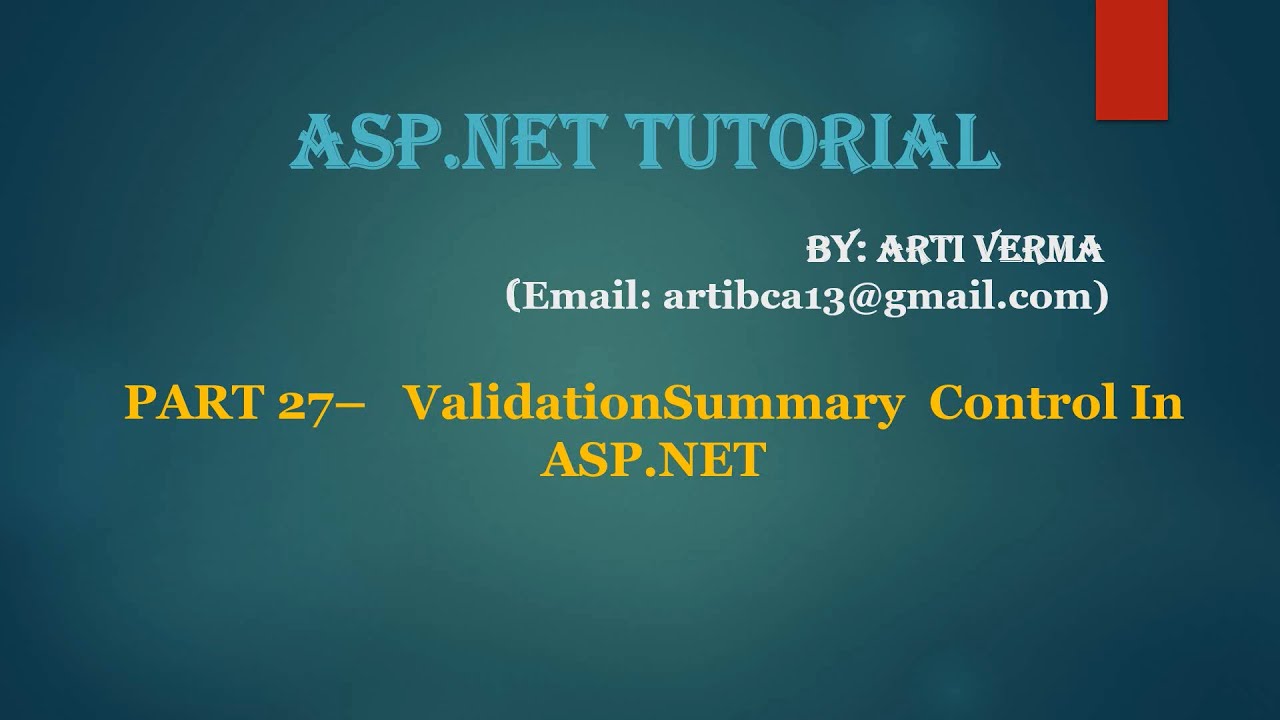 ASP.NET TUTORIAL

BY: ARTI VERMA
(Email: artibca13@gmail.com)

PART 27– ValidationSummary Control In ASP.NET